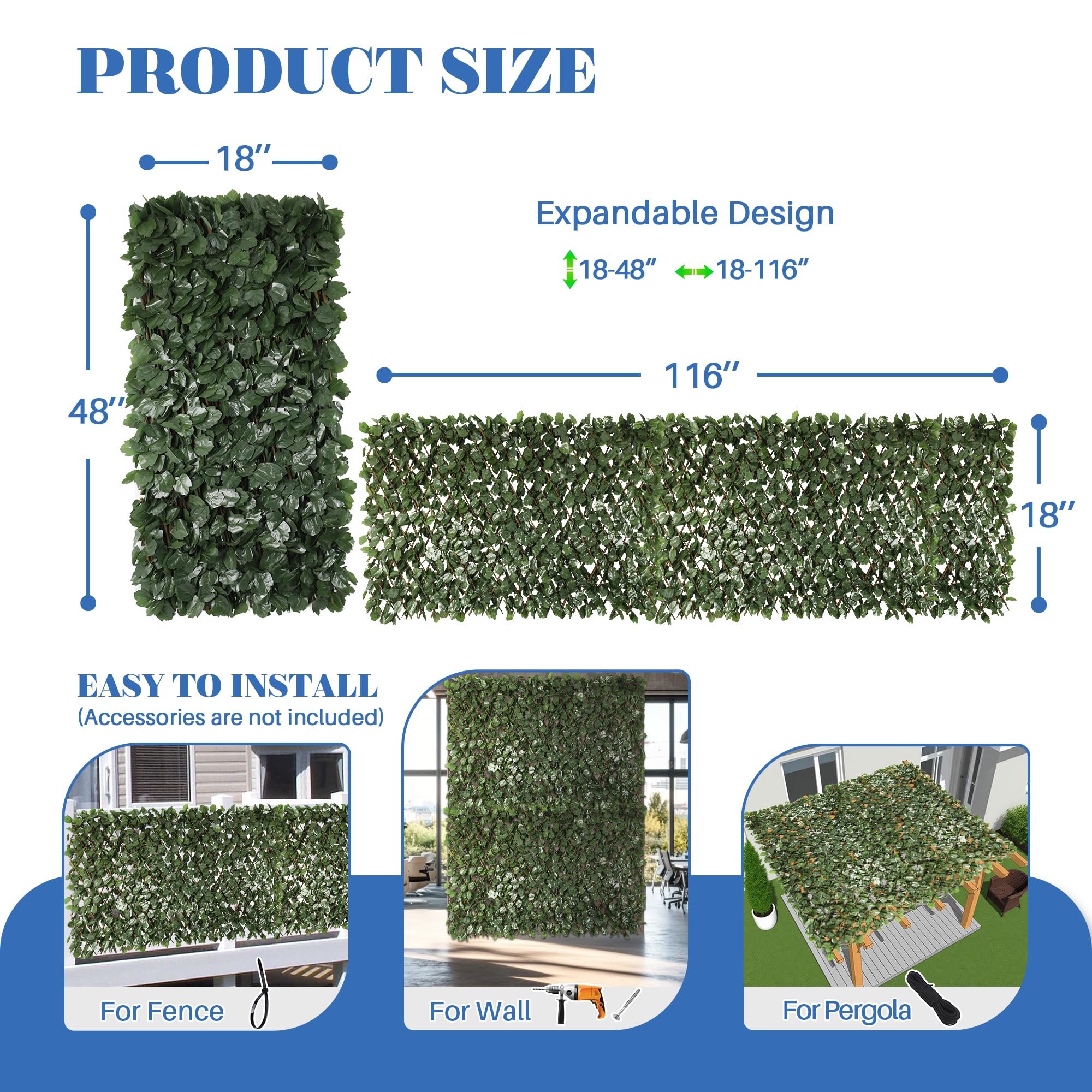 PRODUCT SIZE

18″

48″

Expandable Design

18-48″ 18-116″

116″

18″

EASY TO INSTALL
(Accessories are not included)

For Fence

For Wall

For Pergola